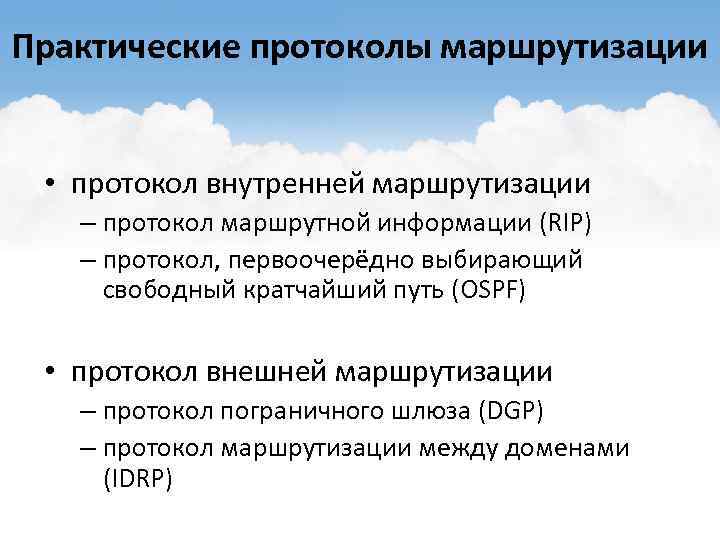 Практические протоколы маршрутизации

• протокол внутренней маршрутизации
– протокол маршрутной информации (RIP)
– протокол, первоочерёдно выбирающий свободный кратчайший путь (OSPF)

• протокол внешней маршрутизации
– протокол пограничного шлюза (DGP)
– протокол маршрутизации между доменами (IDRP)